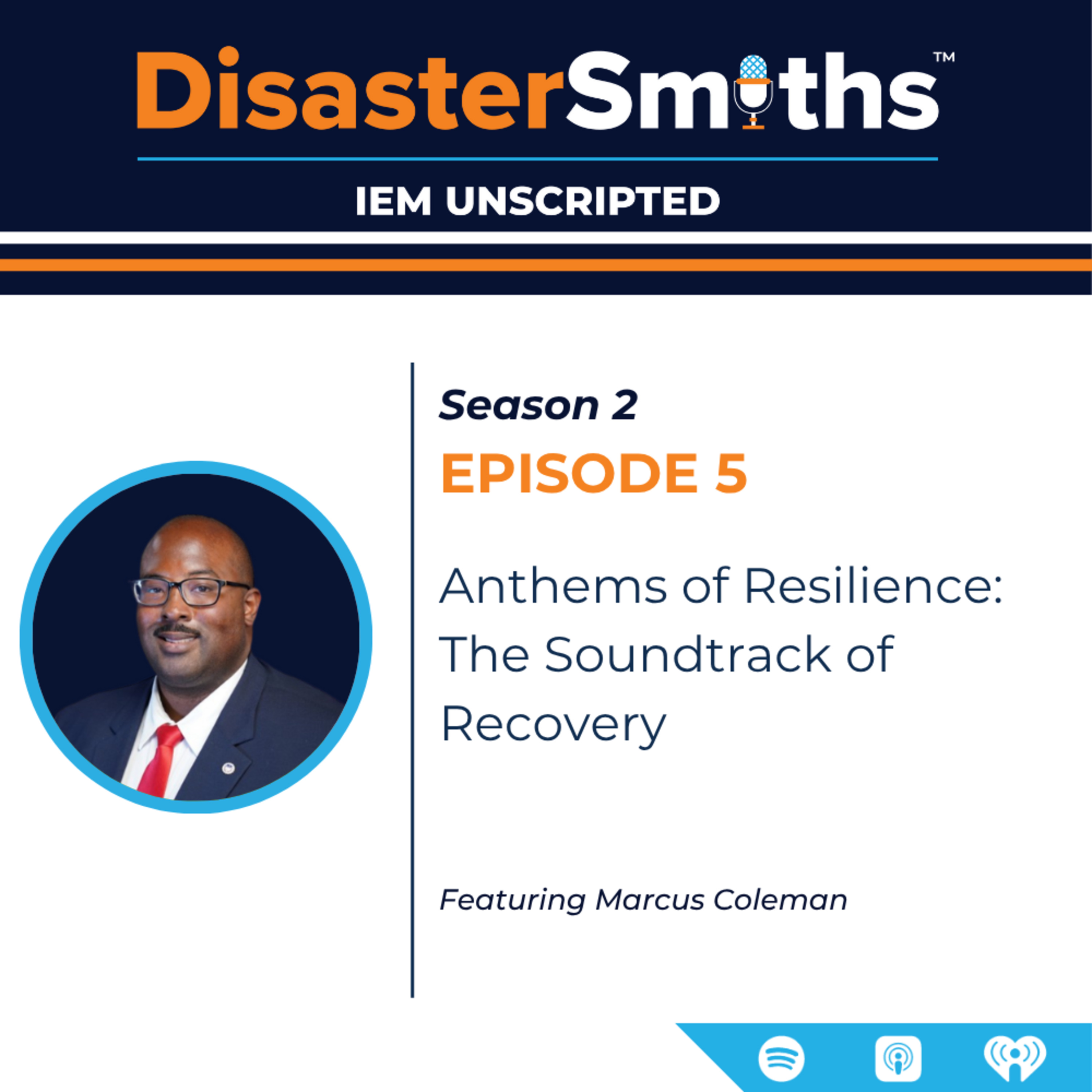 DisasterSmiths™

IEM UNSCRIPTED

Season 2

EPISODE 5

Anthems of Resilience: The Soundtrack of Recovery

Featuring Marcus Coleman